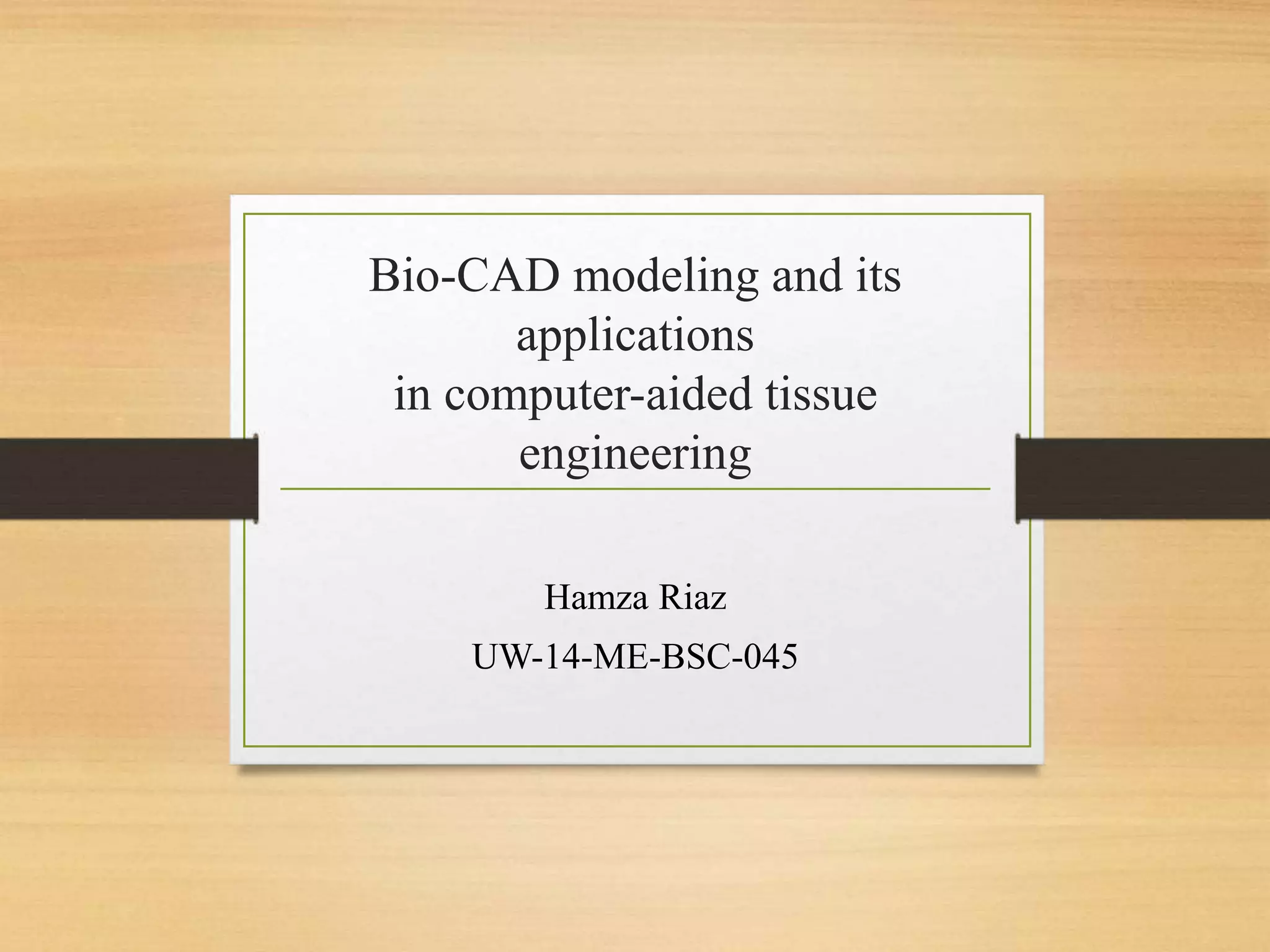 Bio-CAD modeling and its applications
in computer-aided tissue engineering

Hamza Riaz

UW-14-ME-BSC-045